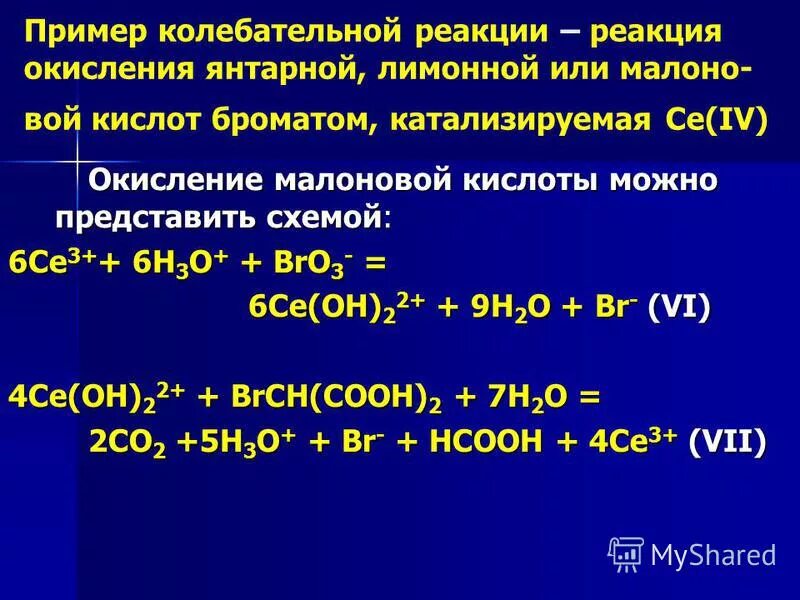 Пример колебательной реакции – реакция окисления янтарной, лимонной или малоновой кислот броматом, катализируемая Ce(IV)

Окисление малоновой кислоты можно представить схемой:

$6Ce^{3+} + 6H_3O^+ + BrO_3^- =$
$6Ce(OH)_2^{2+} + 9H_2O + Br^-$ (VI)

$4Ce(OH)_2^{2+} + BrCH(COOH)_2 + 7H_2O =$
$2CO_2 + 5H_3O^+ + Br^- + HCOOH + 4Ce^{3+}$ (VII)

MyShared